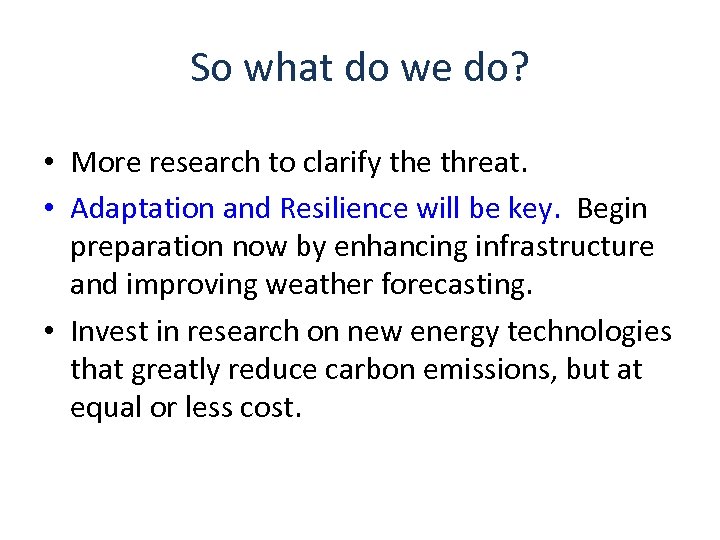 So what do we do?

• More research to clarify the threat.
• Adaptation and Resilience will be key. Begin preparation now by enhancing infrastructure and improving weather forecasting.
• Invest in research on new energy technologies that greatly reduce carbon emissions, but at equal or less cost.